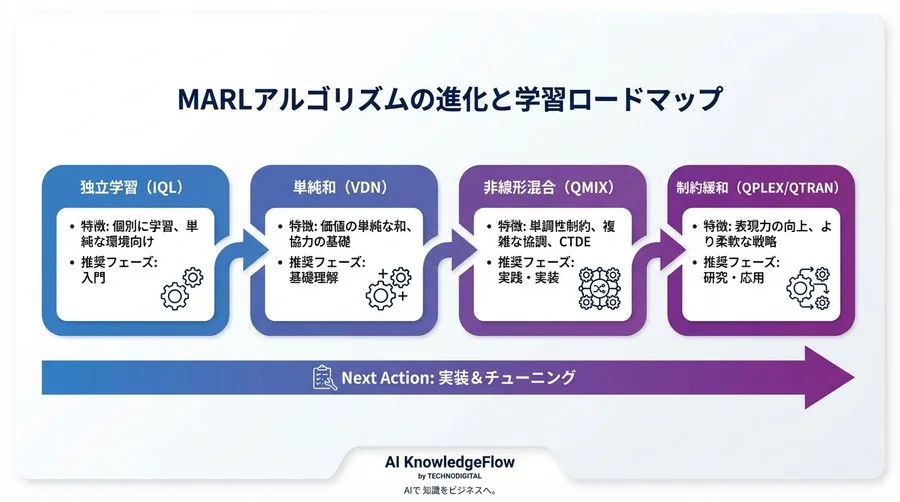 MARLアルゴリズムの進化と学習ロードマップ

独立学習（IQL）

• 特徴: 個別に学習、単純な環境向け
• 推奨フェーズ: 入門

単純和（VDN）

• 特徴: 価値の単純な和、協力の基礎
• 推奨フェーズ: 基礎理解

非線形混合（QMIX）

• 特徴: 単調性制約、複雑な協調、CTDE
• 推奨フェーズ: 実践・実装

制約緩和（QPLEX/QTRAN）

• 特徴: 表現力の向上、より柔軟な戦略
• 推奨フェーズ: 研究・応用

Next Action: 実装＆チューニング

AI KnowledgeFlow
by TECHNODIGITAL
AIで 知識をビジネスへ。